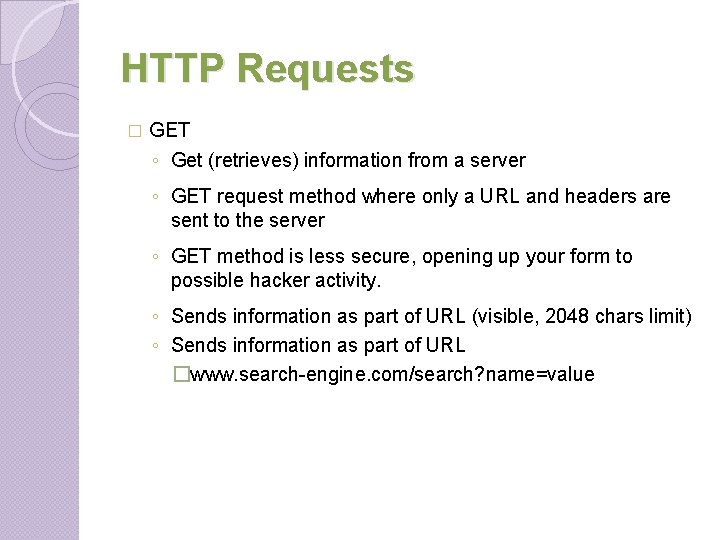 HTTP Requests

□ GET

◦ Get (retrieves) information from a server

◦ GET request method where only a URL and headers are sent to the server

◦ GET method is less secure, opening up your form to possible hacker activity.

◦ Sends information as part of URL (visible, 2048 chars limit)

◦ Sends information as part of URL

□www.search-engine.com/search?name=value